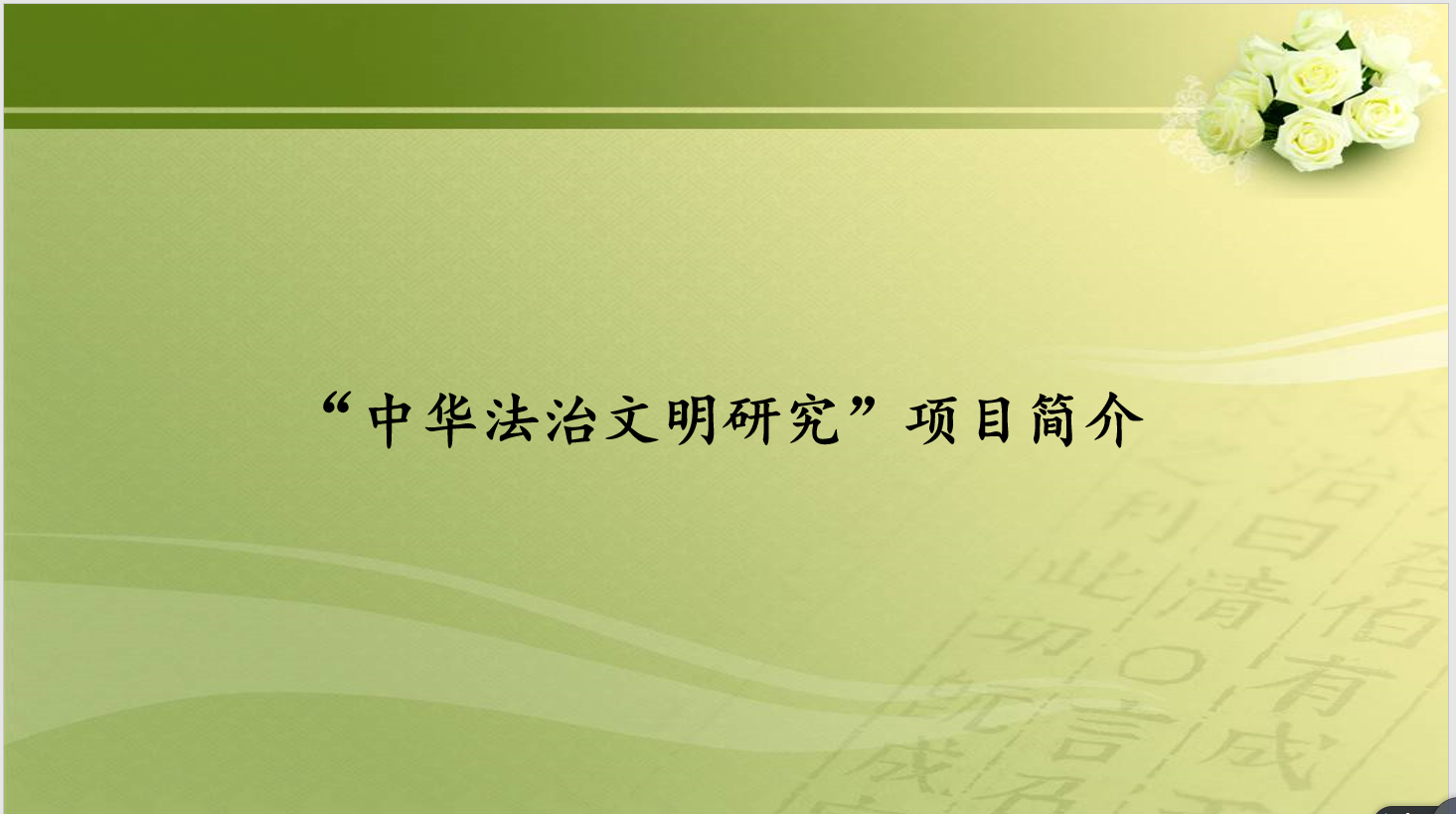 “中华法治文明研究”项目简介